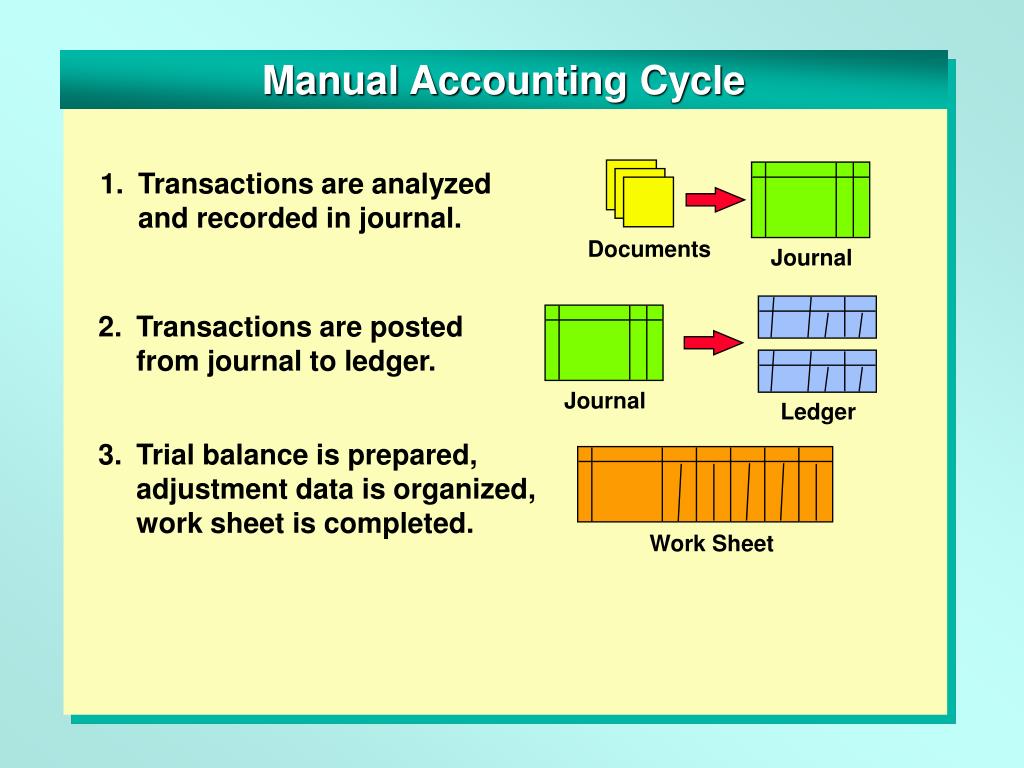 Manual Accounting Cycle

1. Transactions are analyzed and recorded in journal.

Documents

Journal

2. Transactions are posted from journal to ledger.

Journal

Ledger

3. Trial balance is prepared, adjustment data is organized, work sheet is completed.

Work Sheet